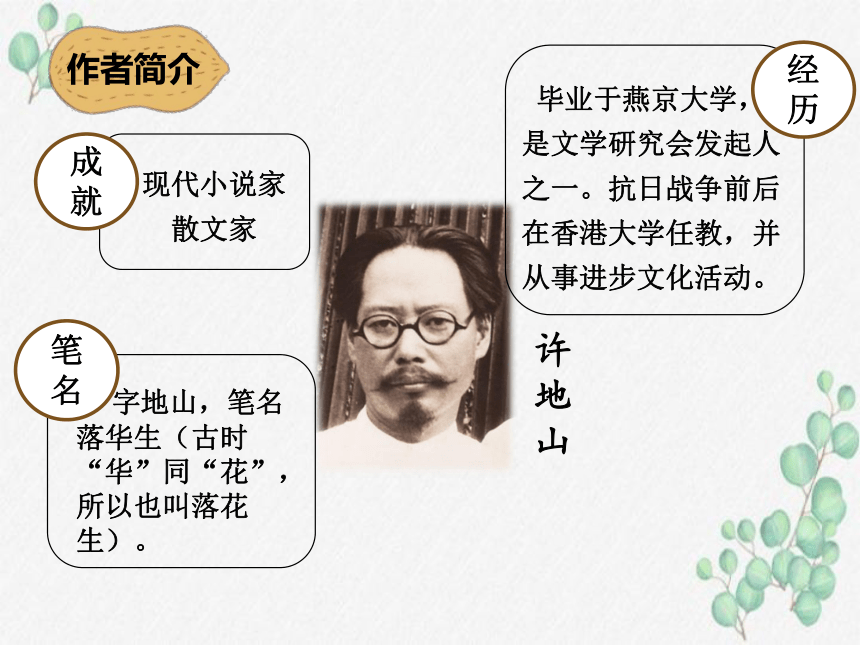 作者简介

成就

现代小说家
散文家

笔名

字地山，笔名落华生（古时“华”同“花”，所以也叫落花生）。

许地山

经历

毕业于燕京大学，是文学研究会发起人之一。抗日战争前后在香港大学任教，并从事进步文化活动。